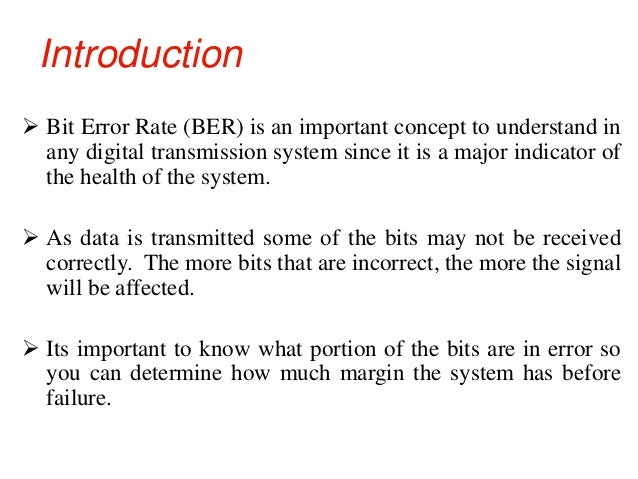 Introduction

➢ Bit Error Rate (BER) is an important concept to understand in any digital transmission system since it is a major indicator of the health of the system.

➢ As data is transmitted some of the bits may not be received correctly. The more bits that are incorrect, the more the signal will be affected.

➢ Its important to know what portion of the bits are in error so you can determine how much margin the system has before failure.